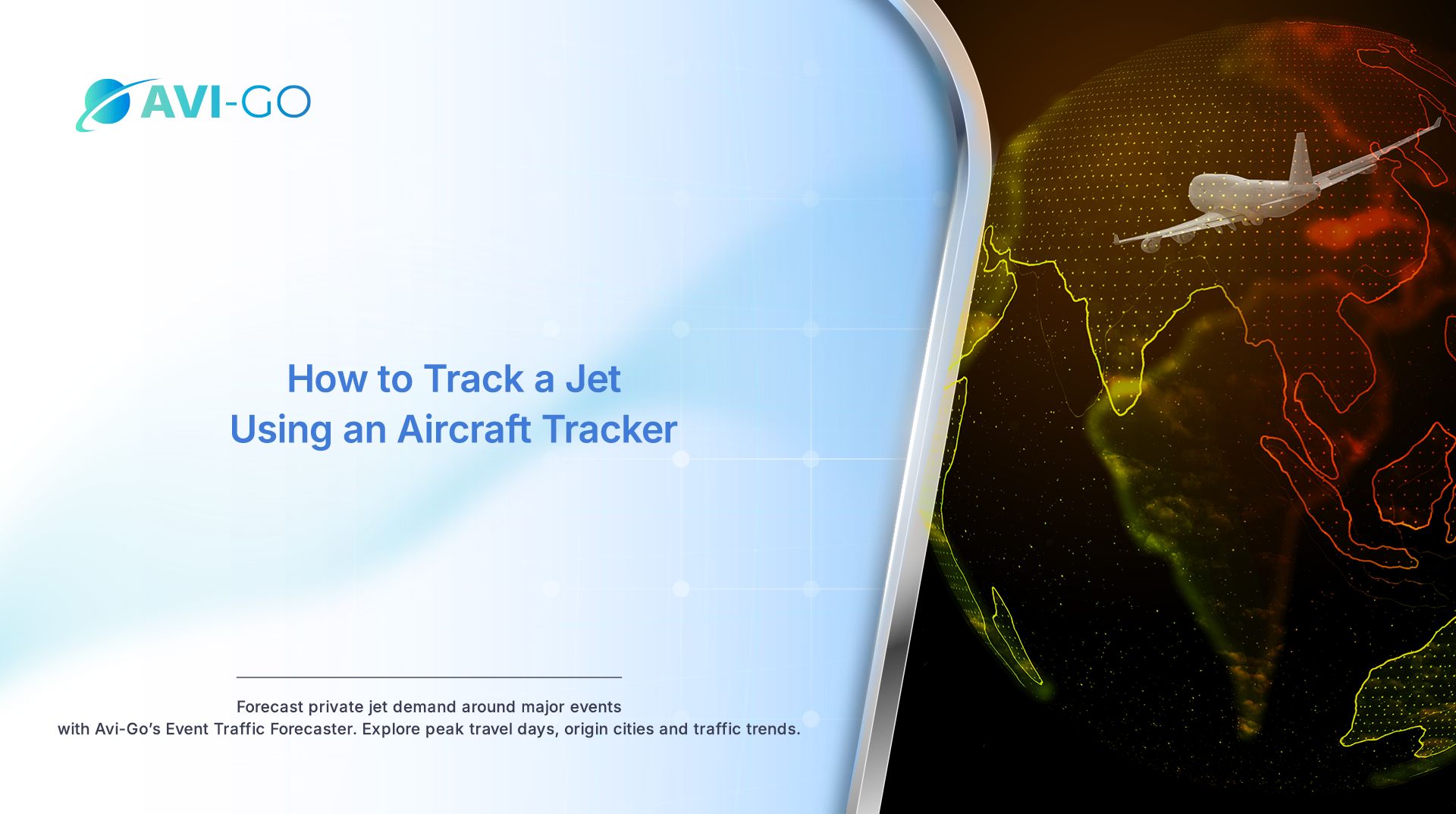 AVI-GO

How to Track a Jet
Using an Aircraft Tracker

Forecast private jet demand around major events with Avi-Go's Event Traffic Forecaster. Explore peak travel days, origin cities and traffic trends.